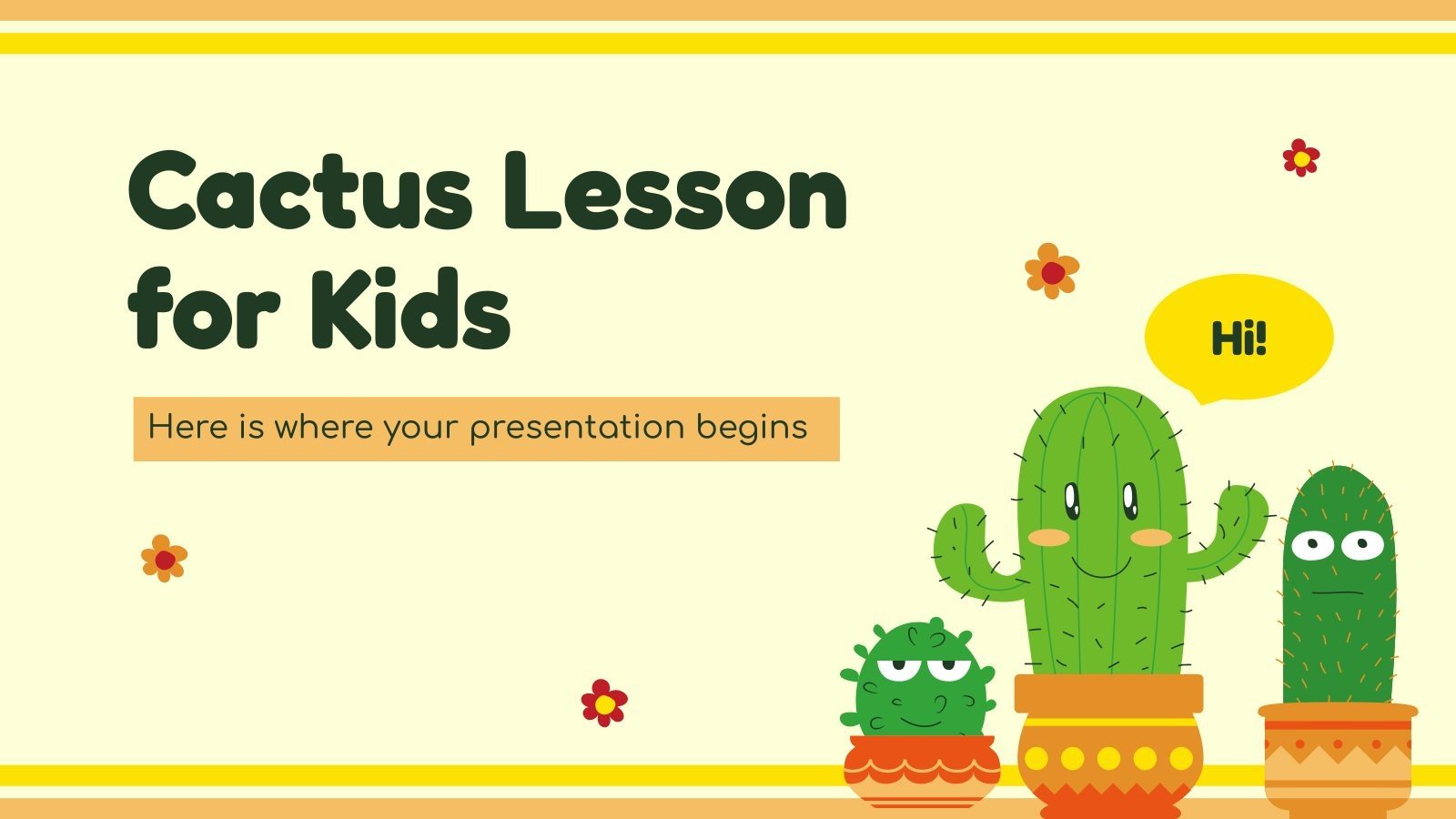 Cactus Lesson for Kids

Here is where your presentation begins

Hi!